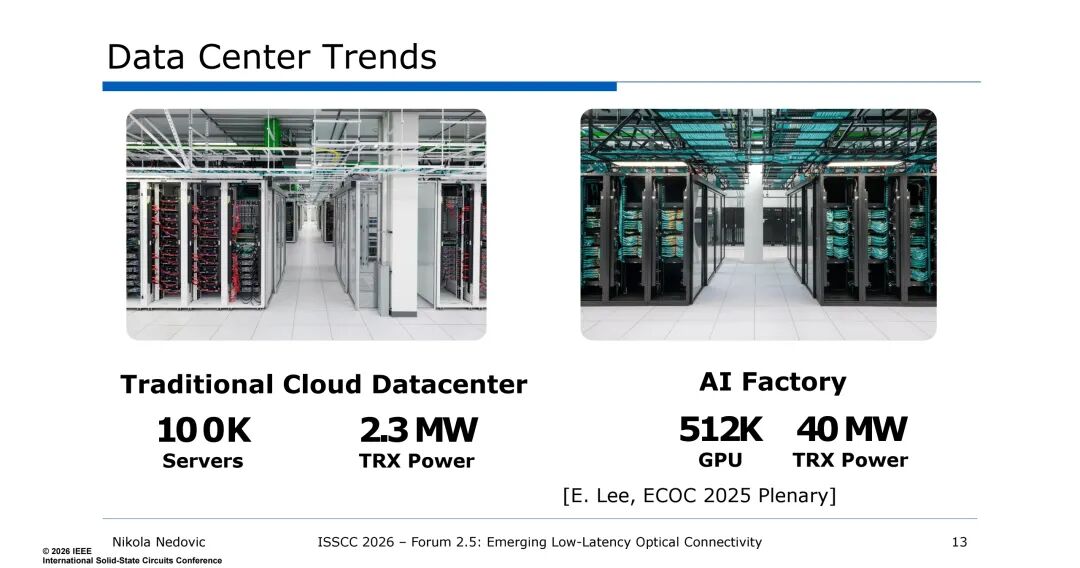 Data Center Trends

Traditional Cloud Datacenter

100K
Servers

2.3 MW
TRX Power

AI Factory

512K
GPU

40 MW
TRX Power

[E. Lee, ECOC 2025 Plenary]

Nikola Nedovic

ISSCC 2026 – Forum 2.5: Emerging Low-Latency Optical Connectivity

13

© 2026 IEEE
International Solid-State Circuits Conference